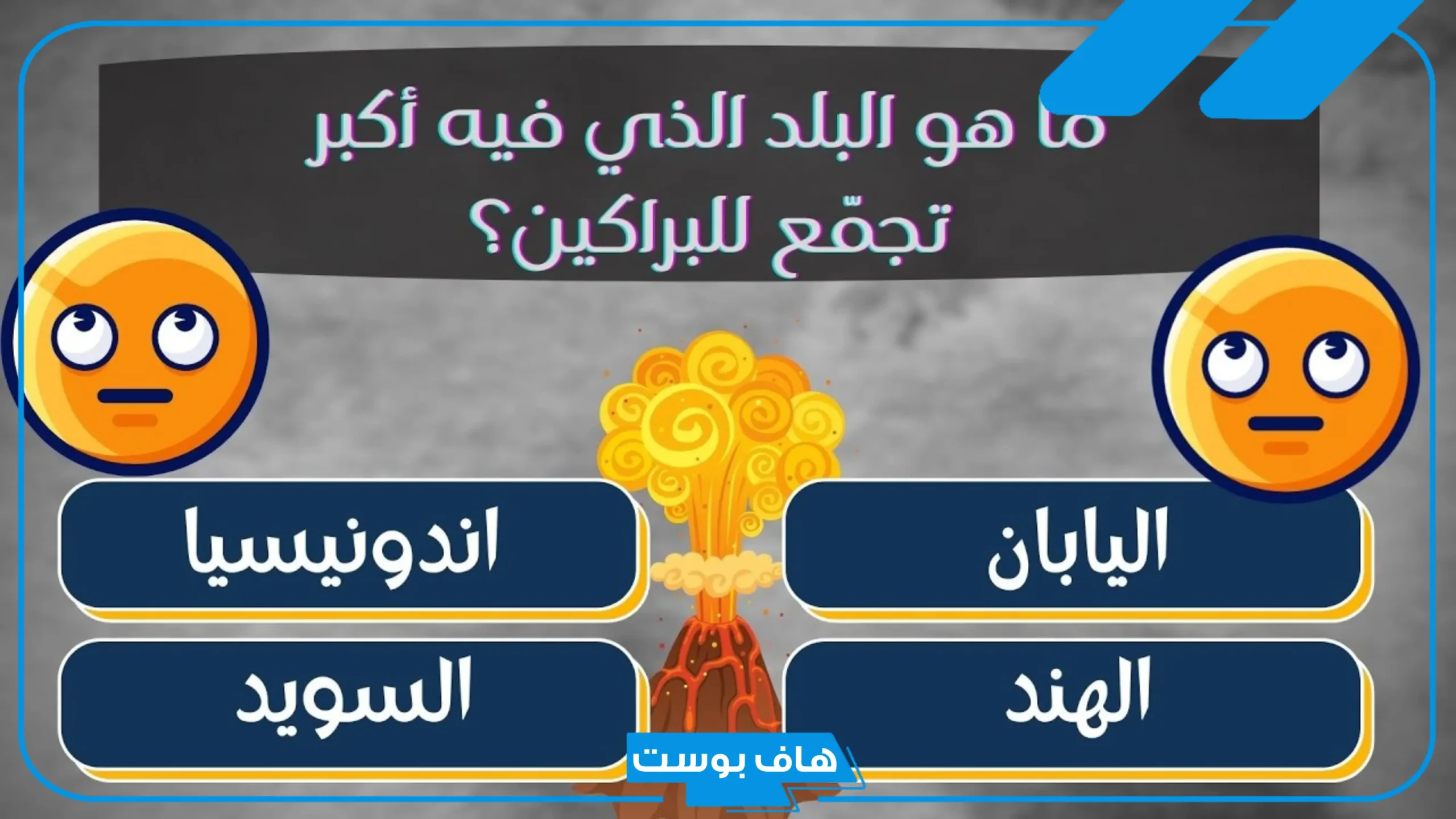 ما هو البلد الذي فيه أكبر تجمّع للبراكين؟

اليابان

اندونيسيا

الهند

السويد

هاف بوست